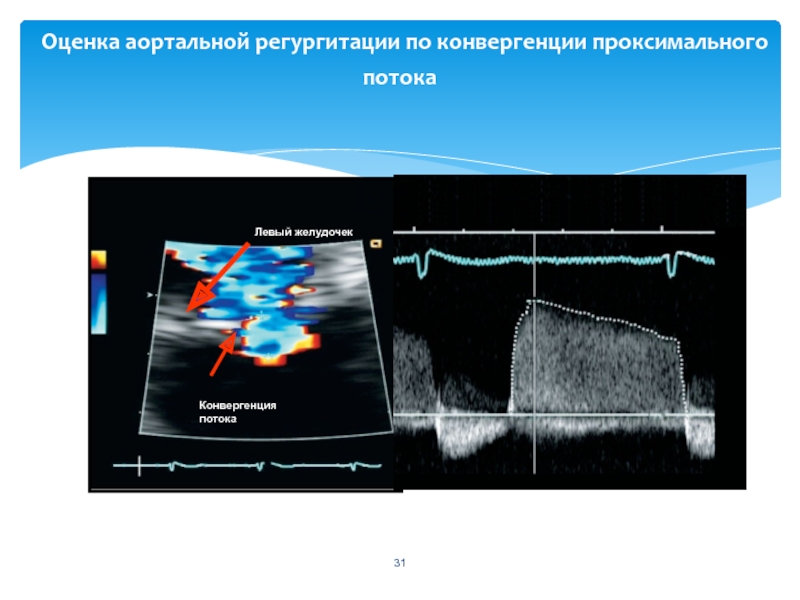 Оценка аортальной регургитации по конвергенции проксимального потока

Левый желудочек

Конвергенция потока

31